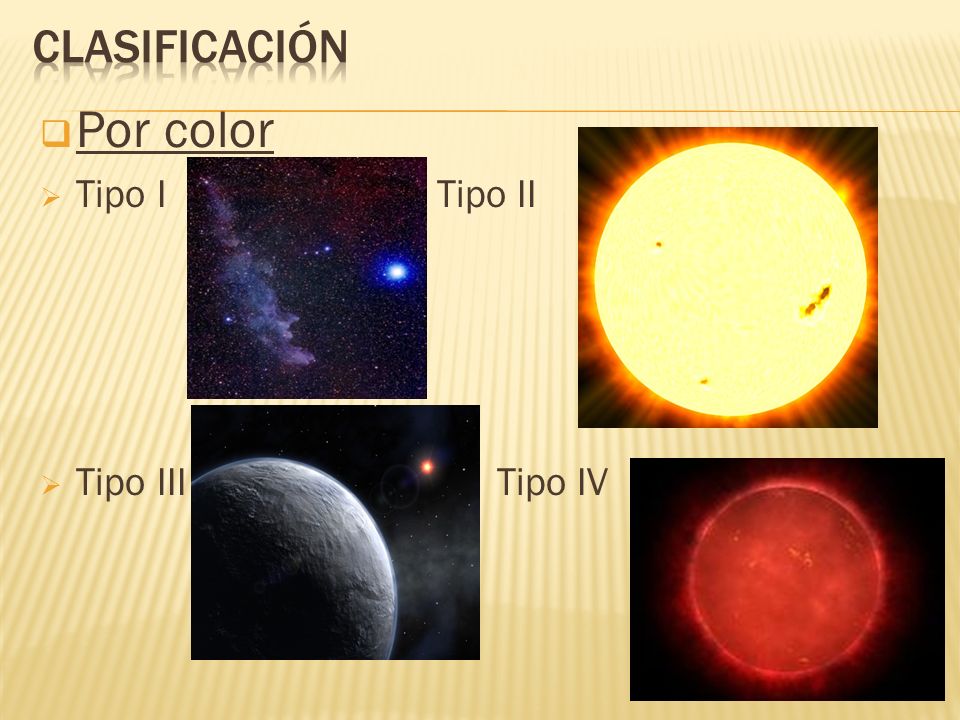 CLASIFICACIÓN

Por color

Tipo I

Tipo II

Tipo III

Tipo IV